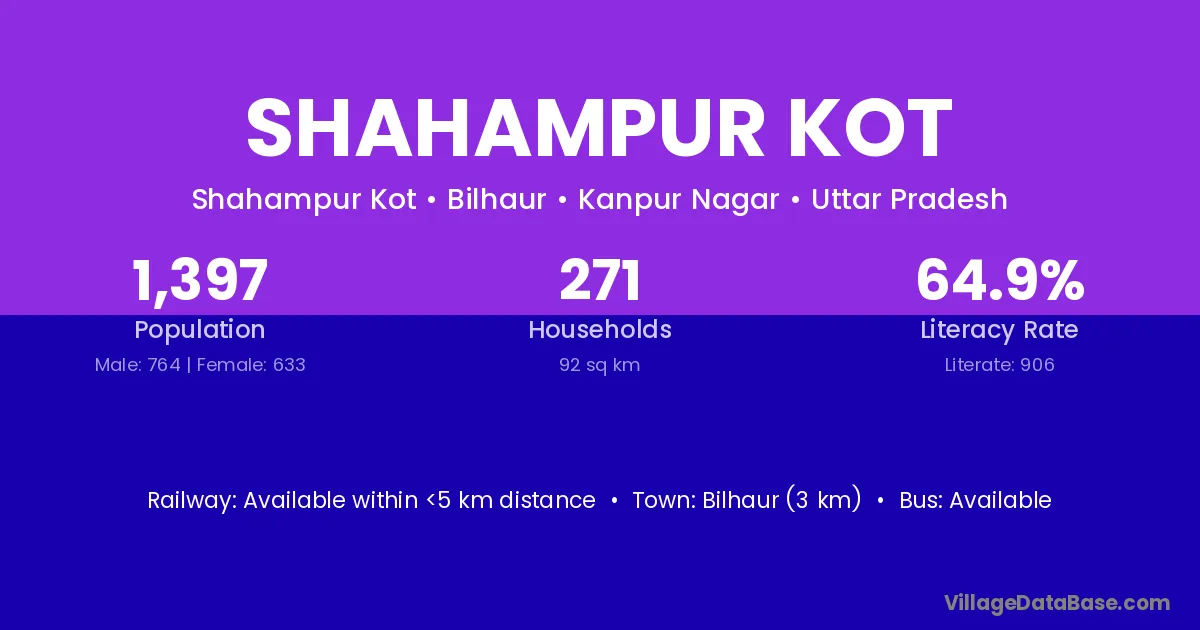 SHAHAMPUR KOT

Shahampur Kot • Bilhaur • Kanpur Nagar • Uttar Pradesh

1,397
Population
Male: 764 | Female: 633

271
Households
92 sq km

64.9%
Literacy Rate
Literate: 906

Railway: Available within <5 km distance • Town: Bilhaur (3 km) • Bus: Available

VillageDataBase.com